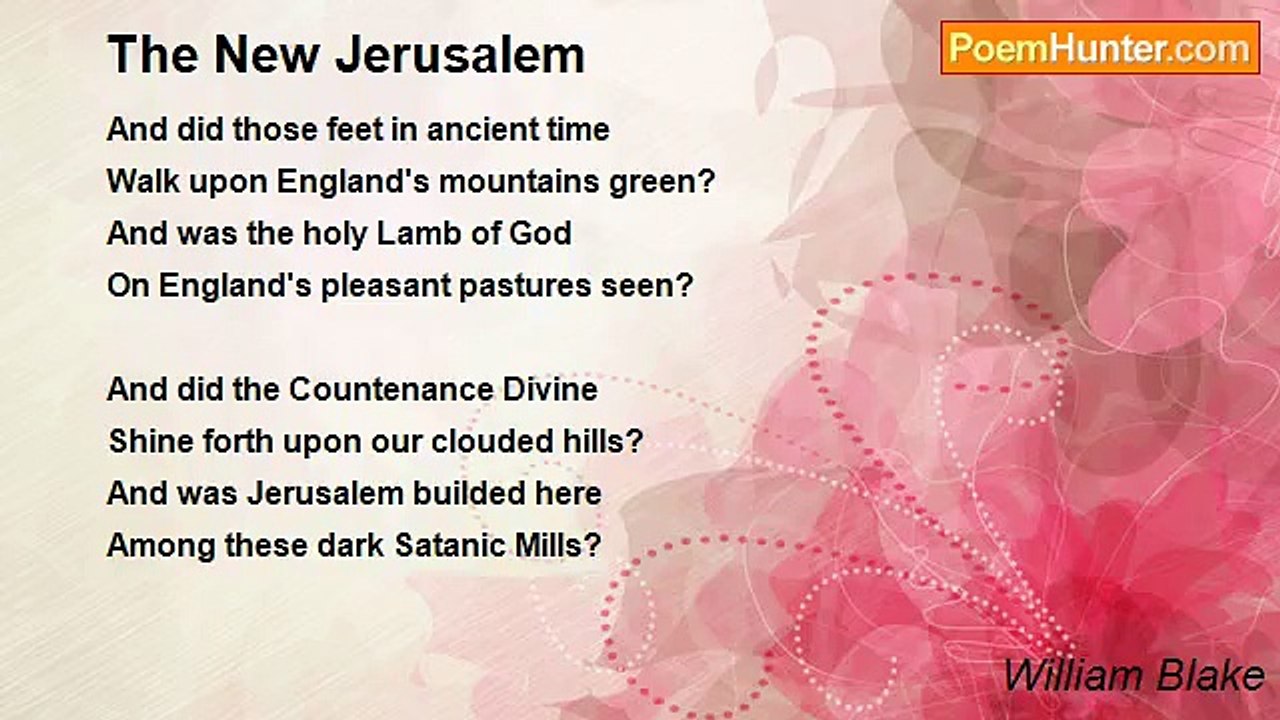 The New Jerusalem

PoemHunter.com

And did those feet in ancient time
Walk upon England's mountains green?
And was the holy Lamb of God
On England's pleasant pastures seen?

And did the Countenance Divine
Shine forth upon our clouded hills?
And was Jerusalem builded here
Among these dark Satanic Mills?

William Blake